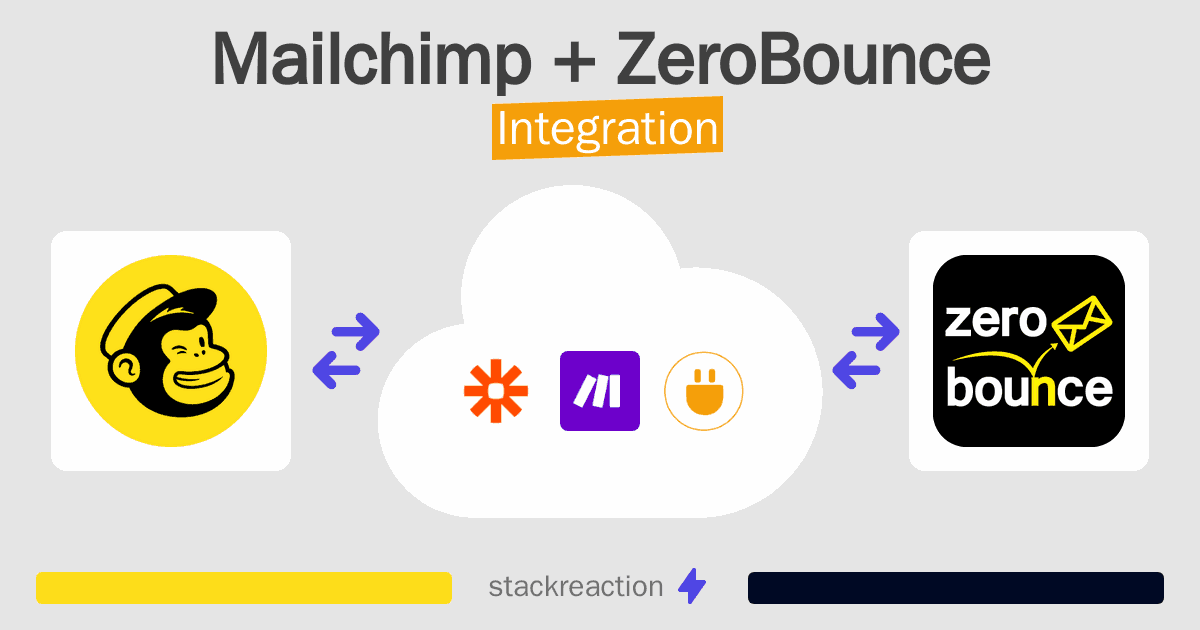 Mailchimp + ZeroBounce
Integration

zero
bounce

stackreaction